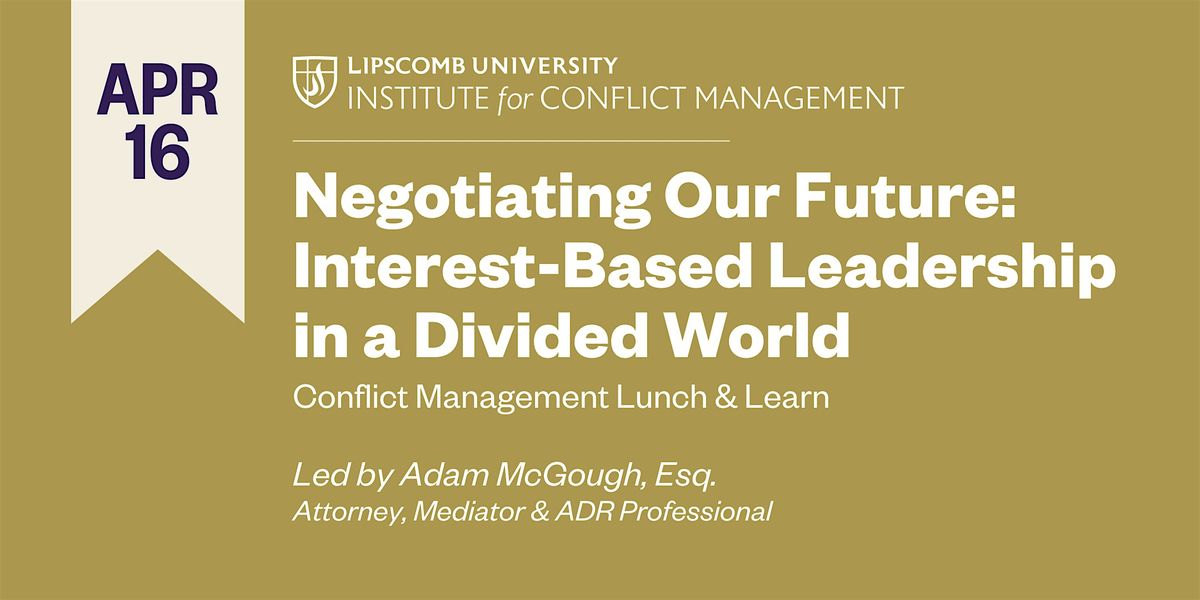 APR 16

LIPSCOMB UNIVERSITY
INSTITUTE for CONFLICT MANAGEMENT

Negotiating Our Future: Interest-Based Leadership in a Divided World

Conflict Management Lunch & Learn

Led by Adam McGough, Esq.
Attorney, Mediator & ADR Professional